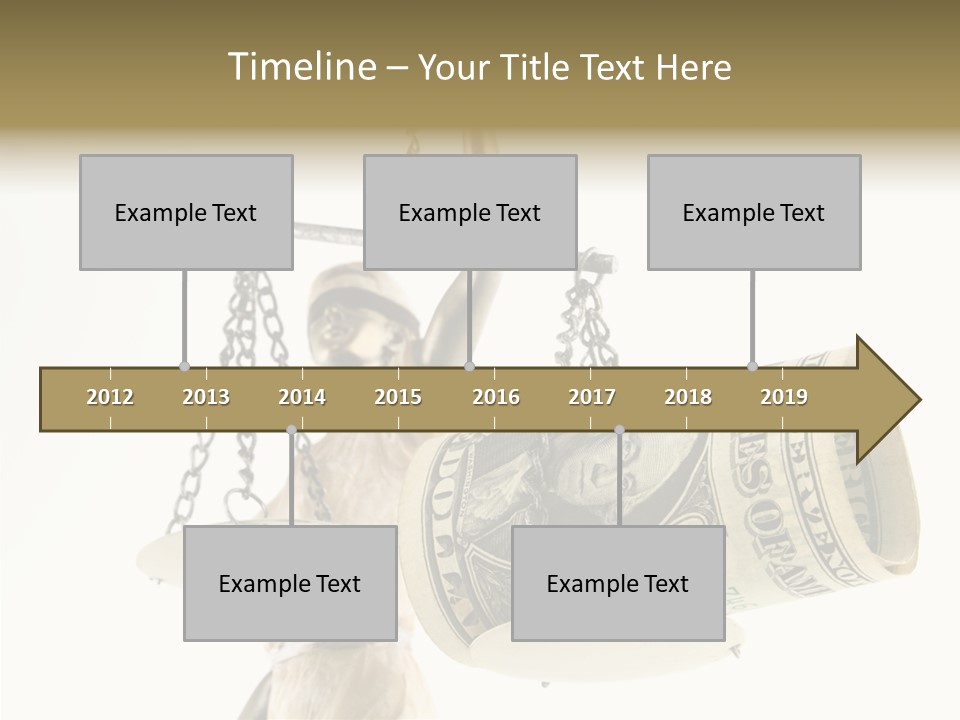 Timeline – Your Title Text Here

Example Text

Example Text

Example Text

2012 2013 2014 2015 2016 2017 2018 2019

Example Text

Example Text